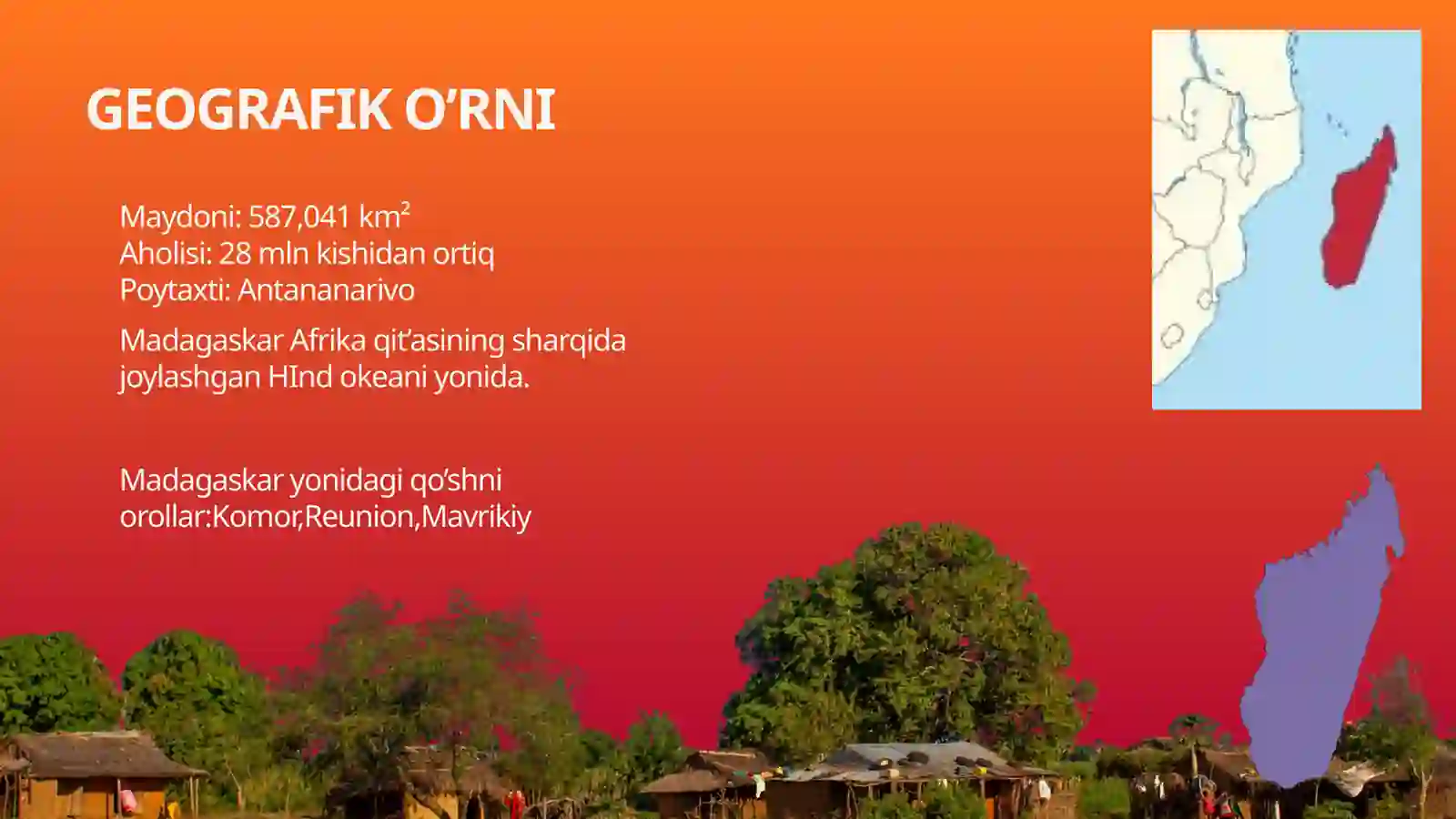 GEOGRAFIK O’RNI

Maydoni: 587,041 km$^2$
Aholisi: 28 mln kishidan ortiq
Poytaxti: Antananarivo

Madagaskar Afrika qit’asining sharqida joylashgan HInd okeani yonida.

Madagaskar yonidagi qo’shni orollar:Komor,Reunion,Mavrikiy